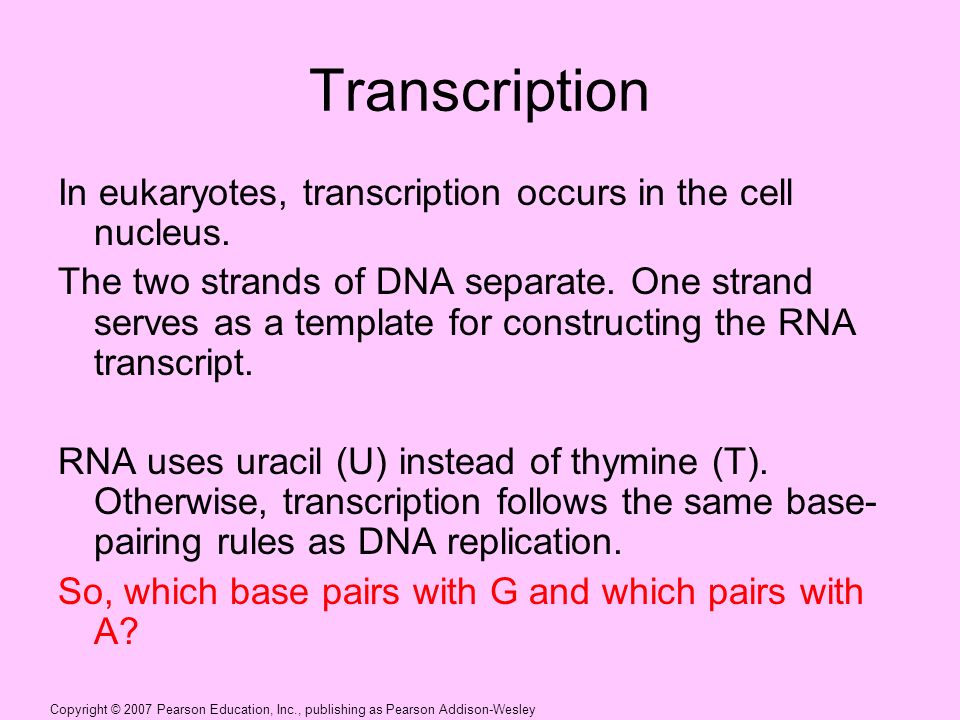 Transcription

In eukaryotes, transcription occurs in the cell nucleus.

The two strands of DNA separate. One strand serves as a template for constructing the RNA transcript.

RNA uses uracil (U) instead of thymine (T). Otherwise, transcription follows the same base-pairing rules as DNA replication.

So, which base pairs with G and which pairs with A?

Copyright © 2007 Pearson Education, Inc., publishing as Pearson Addison-Wesley